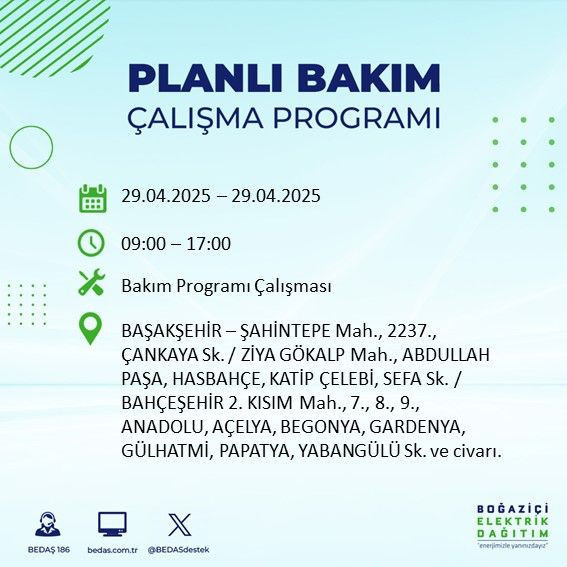 PLANLI BAKIM
ÇALIŞMA PROGRAMI

29.04.2025 – 29.04.2025

09:00 – 17:00

Bakım Programı Çalışması

BAŞAKŞEHİR – ŞAHİNTEPE Mah., 2237., ÇANKAYA Sk. / ZİYA GÖKALP Mah., ABDULLAH PAŞA, HASBAHÇE, KATİP ÇELEBİ, SEFA Sk. / BAHÇEŞEHİR 2. KISIM Mah., 7., 8., 9., ANADOLU, AÇELYA, BEGONYA, GARDENYA, GÜLHATMİ, PAPATYA, YABANGÜLÜ Sk. ve civarı.

BEDAŞ 186
bedas.com.tr
@BEDASdestek

BOĞAZİÇİ
ELEKTRİK
DAĞITIM
"enerjimizle yanınızdayız"